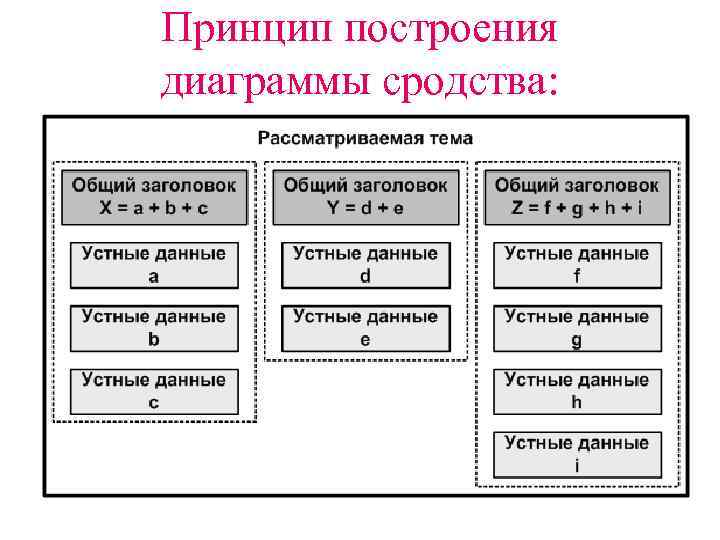 Принцип построения диаграммы сродства:

Рассматриваемая тема

Общий заголовок
X = a + b + c

Устные данные
a

Устные данные
b

Устные данные
c

Общий заголовок
Y = d + e

Устные данные
d

Устные данные
e

Общий заголовок
Z = f + g + h + i

Устные данные
f

Устные данные
g

Устные данные
h

Устные данные
i